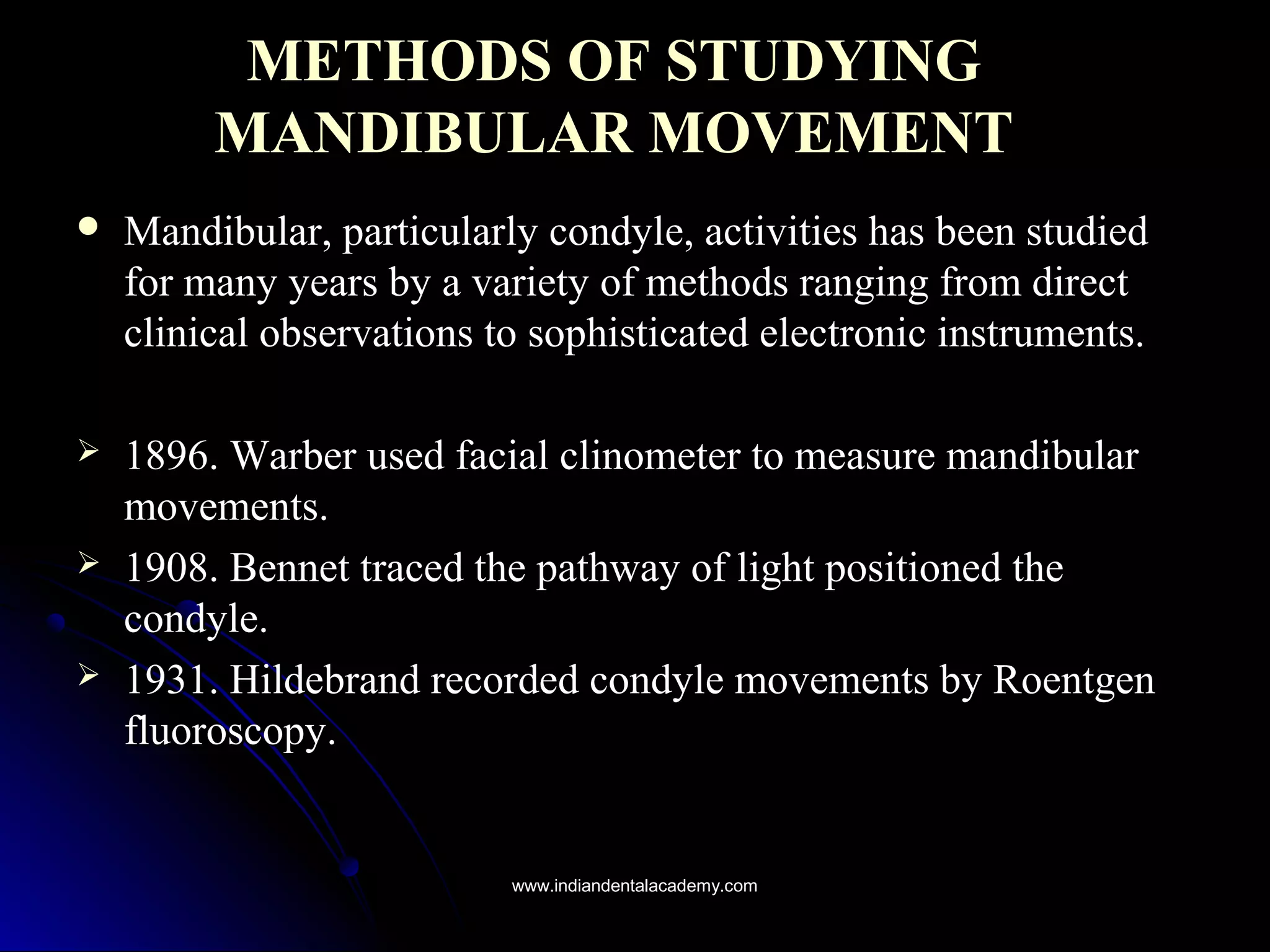 METHODS OF STUDYING MANDIBULAR MOVEMENT

• Mandibular, particularly condyle, activities has been studied for many years by a variety of methods ranging from direct clinical observations to sophisticated electronic instruments.

➢ 1896. Warber used facial clinometer to measure mandibular movements.
➢ 1908. Bennet traced the pathway of light positioned the condyle.
➢ 1931. Hildebrand recorded condyle movements by Roentgen fluoroscopy.

www.indiandentalacademy.com